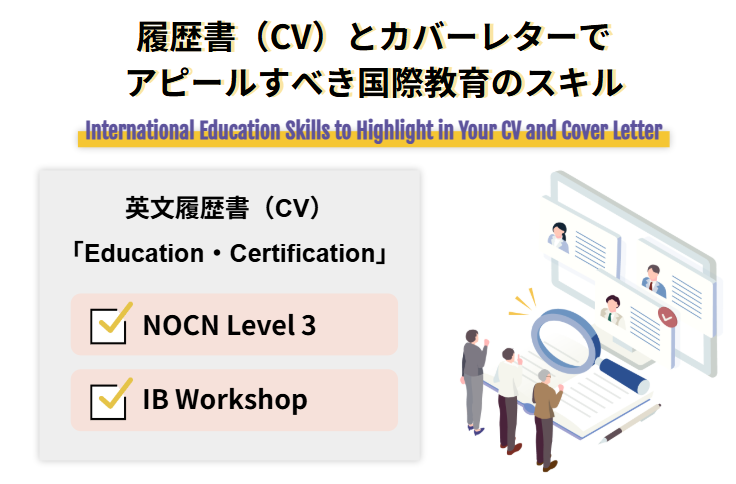 履歴書（CV）とカバーレターで
アピールすべき国際教育のスキル

International Education Skills to Highlight in Your CV and Cover Letter

英文履歴書（CV）
「Education・Certification」

NOCN Level 3

IB Workshop